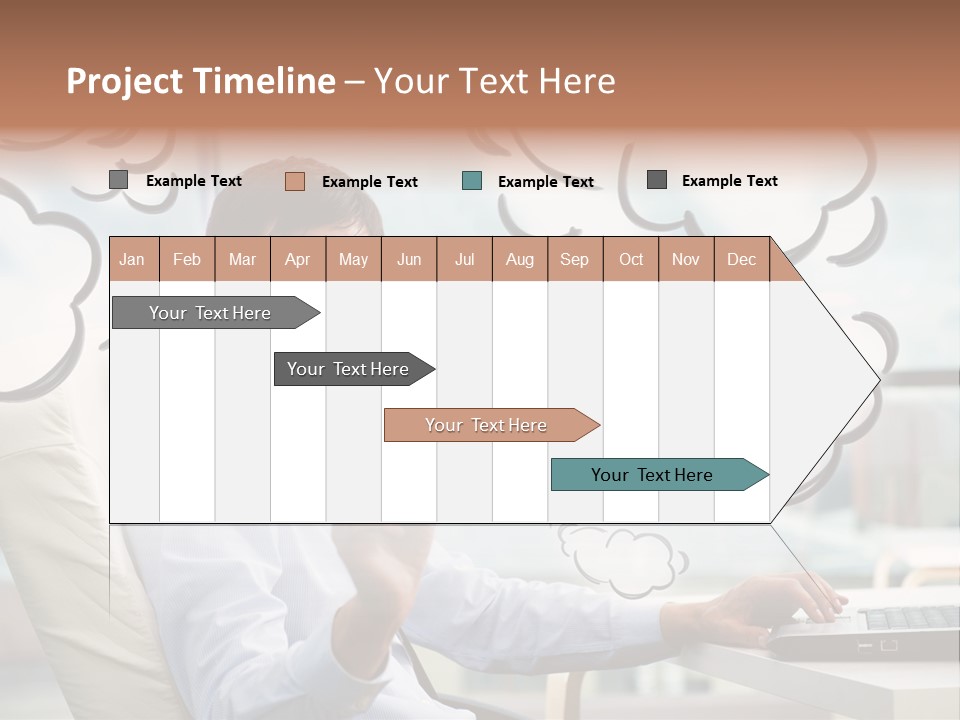 Project Timeline – Your Text Here

Example Text Example Text Example Text Example Text

| Jan | Feb | Mar | Apr | May | Jun | Jul | Aug | Sep | Oct | Nov | Dec |
|---|---|---|---|---|---|---|---|---|---|---|---|

Your Text Here

Your Text Here

Your Text Here

Your Text Here